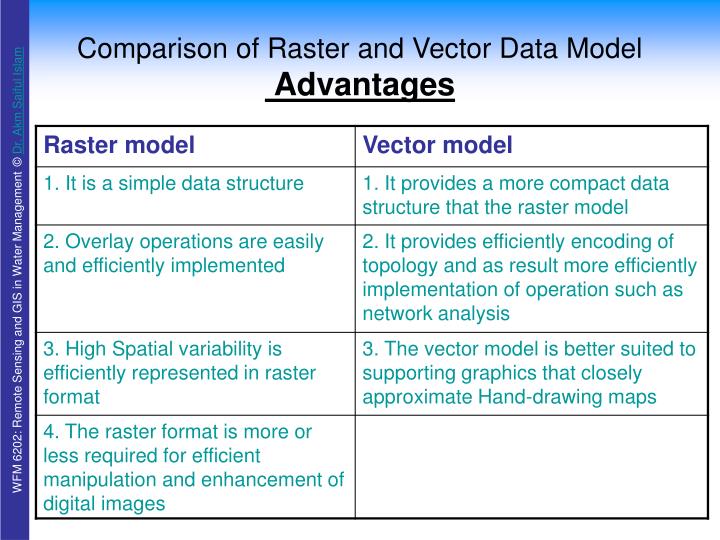 WFM 6202: Remote Sensing and GIS in Water Management © Dr. Akm Saiful Islam

Comparison of Raster and Vector Data Model
Advantages

| Raster model | Vector model |
|---|---|
| 1. It is a simple data structure | 1. It provides a more compact data structure that the raster model |
| 2. Overlay operations are easily and efficiently implemented | 2. It provides efficiently encoding of topology and as result more efficiently implementation of operation such as network analysis |
| 3. High Spatial variability is efficiently represented in raster format | 3. The vector model is better suited to supporting graphics that closely approximate Hand-drawing maps |
| 4. The raster format is more or less required for efficient manipulation and enhancement of digital images | |